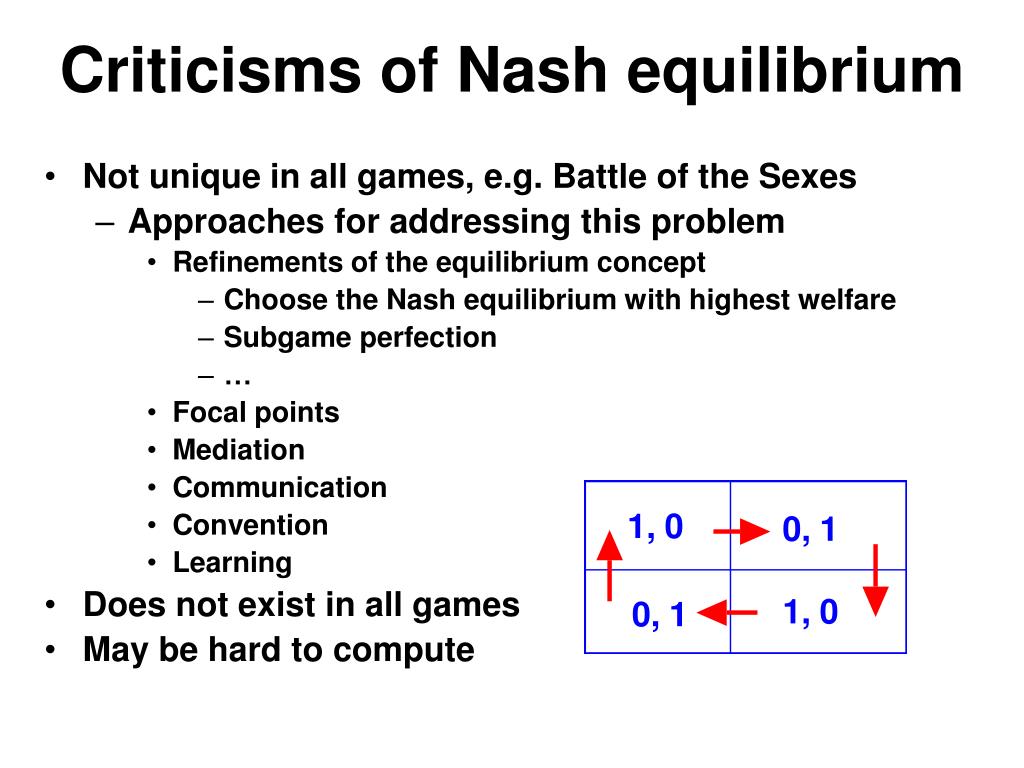 Criticisms of Nash equilibrium

• Not unique in all games, e.g. Battle of the Sexes
  – Approaches for addressing this problem
    • Refinements of the equilibrium concept
      – Choose the Nash equilibrium with highest welfare
      – Subgame perfection
      – …
    • Focal points
    • Mediation
    • Communication
    • Convention
    • Learning
• Does not exist in all games
• May be hard to compute

| 1, 0 | 0, 1 |
|---|---|
| 0, 1 | 1, 0 |